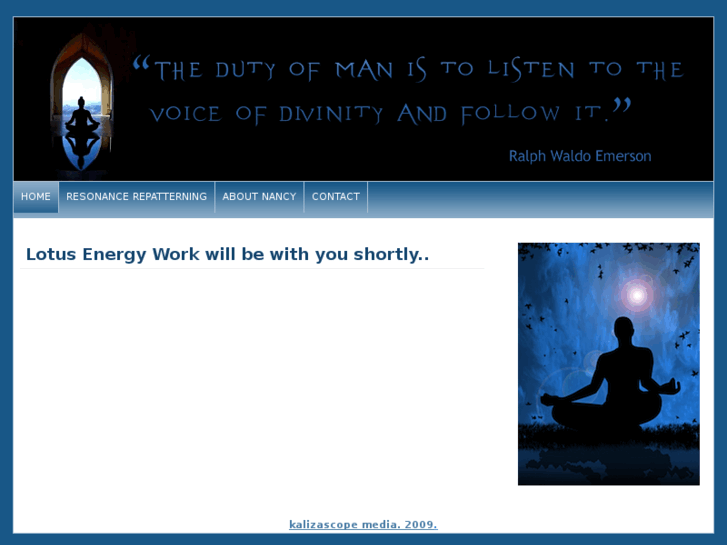 “THE DUTY OF MAN IS TO LISTEN TO THE VOICE OF DIVINITY AND FOLLOW IT.”

Ralph Waldo Emerson

HOME
RESONANCE REPATTERNING
ABOUT NANCY
CONTACT

Lotus Energy Work will be with you shortly..

kalizascope media. 2009.